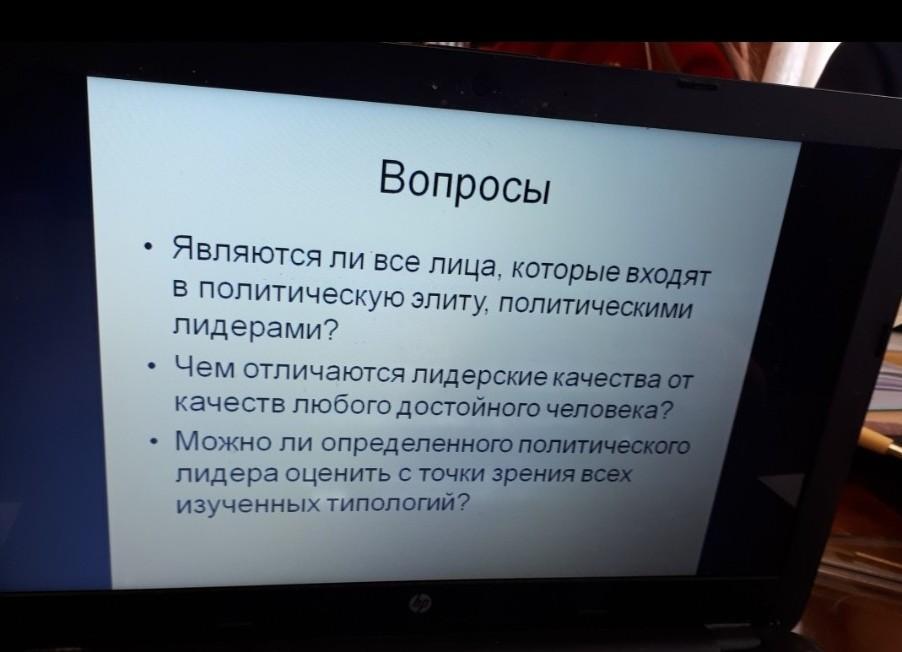 Вопросы

• Являются ли все лица, которые входят в политическую элиту, политическими лидерами?

• Чем отличаются лидерские качества от качеств любого достойного человека?

• Можно ли определенного политического лидера оценить с точки зрения всех изученных типологий?

hp